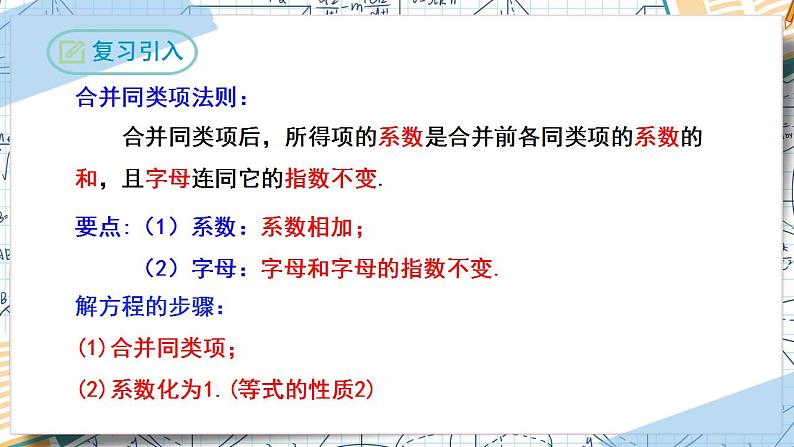 复习引入

合并同类项法则：

合并同类项后，所得项的系数是合并前各同类项的系数的和，且字母连同它的指数不变.

要点:（1）系数：系数相加；

（2）字母：字母和字母的指数不变.

解方程的步骤：

(1)合并同类项；

(2)系数化为1.(等式的性质2)